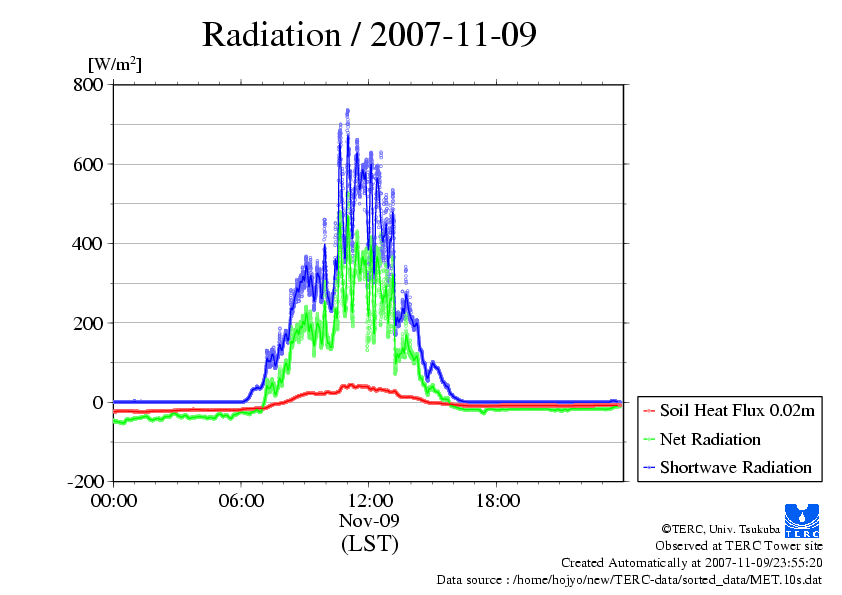 Radiation / 2007-11-09

[W/m$^2$]

800
600
400
200
0
-200

00:00
06:00
12:00
18:00

Nov-09
(LST)

Soil Heat Flux 0.02m
Net Radiation
Shortwave Radiation

TERC

©TERC, Univ. Tsukuba
Observed at TERC Tower site
Created Automatically at 2007-11-09/23:55:20
Data source : /home/hojyo/new/TERC-data/sorted_data/MET.10s.dat